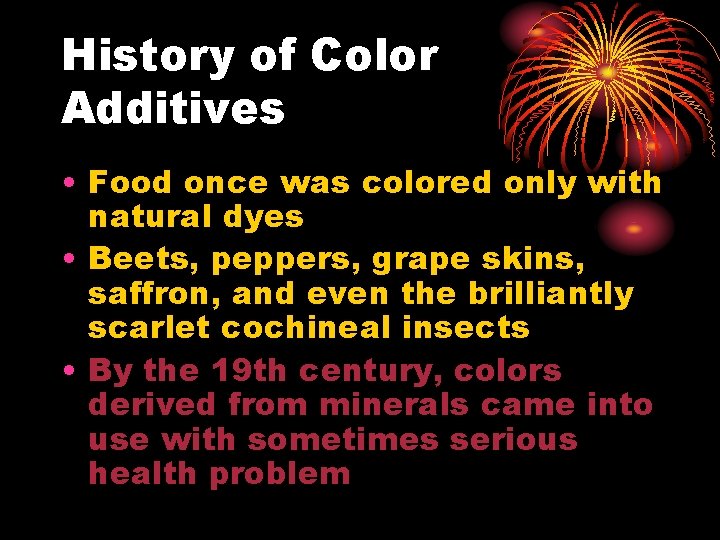 History of Color Additives

• Food once was colored only with natural dyes
• Beets, peppers, grape skins, saffron, and even the brilliantly scarlet cochineal insects
• By the 19th century, colors derived from minerals came into use with sometimes serious health problem